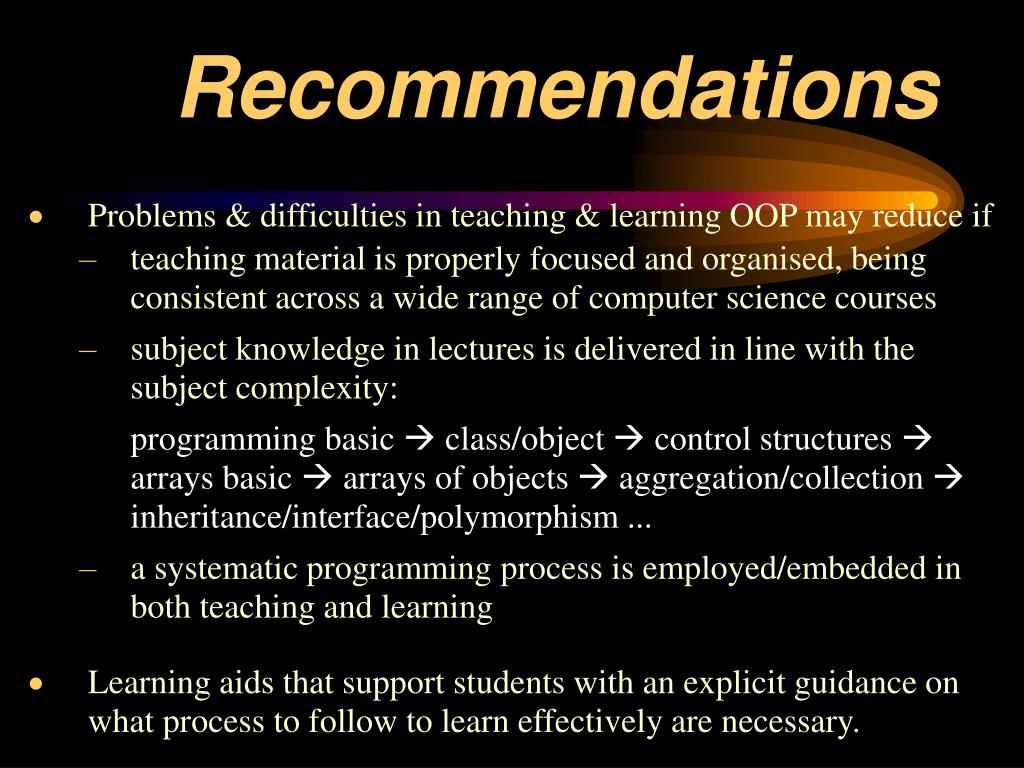 Recommendations

• Problems & difficulties in teaching & learning OOP may reduce if
– teaching material is properly focused and organised, being consistent across a wide range of computer science courses
– subject knowledge in lectures is delivered in line with the subject complexity:
programming basic → class/object → control structures → arrays basic → arrays of objects → aggregation/collection → inheritance/interface/polymorphism ...
– a systematic programming process is employed/embedded in both teaching and learning

• Learning aids that support students with an explicit guidance on what process to follow to learn effectively are necessary.